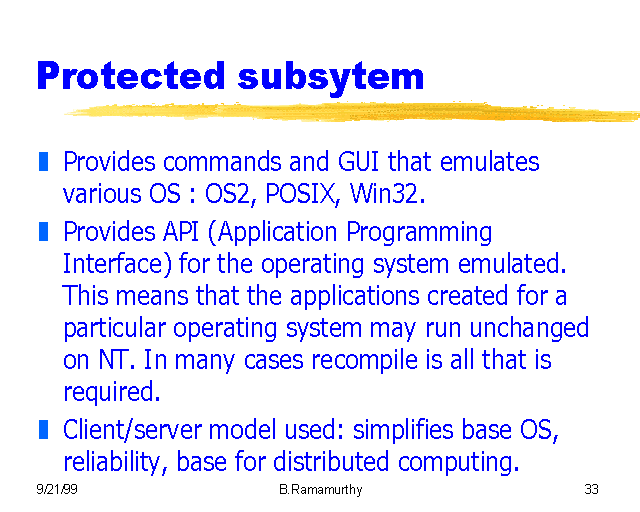 Protected subsytem

Provides commands and GUI that emulates various OS : OS2, POSIX, Win32.

Provides API (Application Programming Interface) for the operating system emulated. This means that the applications created for a particular operating system may run unchanged on NT. In many cases recompile is all that is required.

Client/server model used: simplifies base OS, reliability, base for distributed computing.

9/21/99 B.Ramamurthy 33